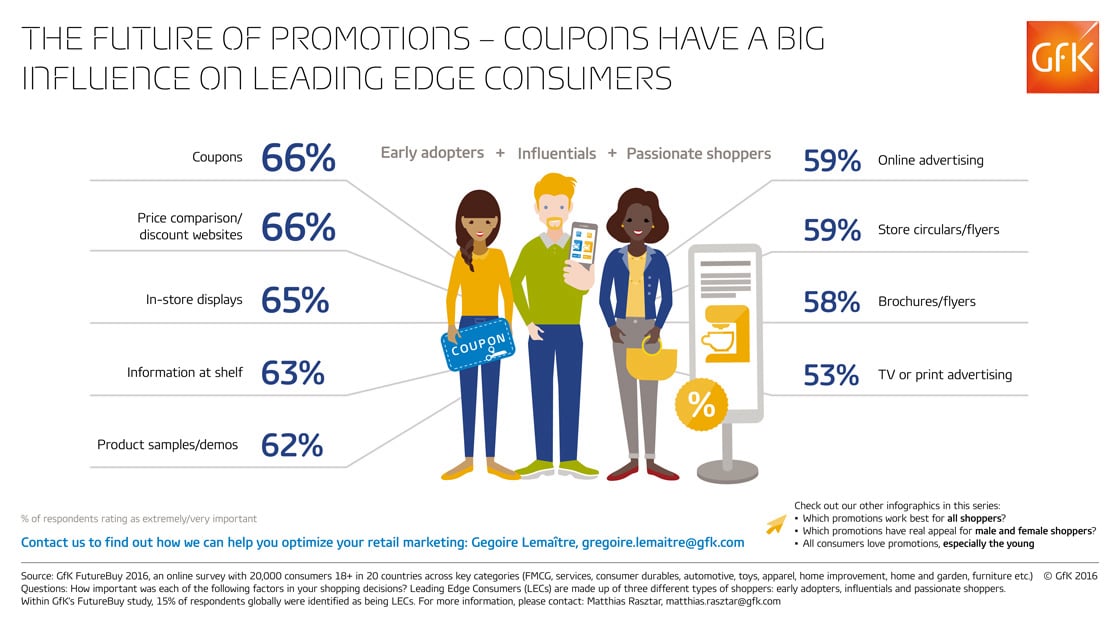 THE FUTURE OF PROMOTIONS – COUPONS HAVE A BIG INFLUENCE ON LEADING EDGE CONSUMERS

GfK

Early adopters + Influentials + Passionate shoppers

Coupons 66%

Price comparison/ discount websites 66%

In-store displays 65%

Information at shelf 63%

Product samples/demos 62%

59% Online advertising

59% Store circulars/flyers

58% Brochures/flyers

53% TV or print advertising

COUPON

%

% of respondents rating as extremely/very important

Contact us to find out how we can help you optimize your retail marketing: Gegoire Lemaître, gregoire.lemaitre@gfk.com

Check out our other infographics in this series:
• Which promotions work best for all shoppers?
• Which promotions have real appeal for male and female shoppers?
• All consumers love promotions, especially the young

Source: GfK FutureBuy 2016, an online survey with 20,000 consumers 18+ in 20 countries across key categories (FMCG, services, consumer durables, automotive, toys, apparel, home improvement, home and garden, furniture etc.) © GfK 2016
Questions: How important was each of the following factors in your shopping decisions? Leading Edge Consumers (LECs) are made up of three different types of shoppers: early adopters, influentials and passionate shoppers.
Within GfK's FutureBuy study, 15% of respondents globally were identified as being LECs. For more information, please contact: Matthias Rasztar, matthias.rasztar@gfk.com